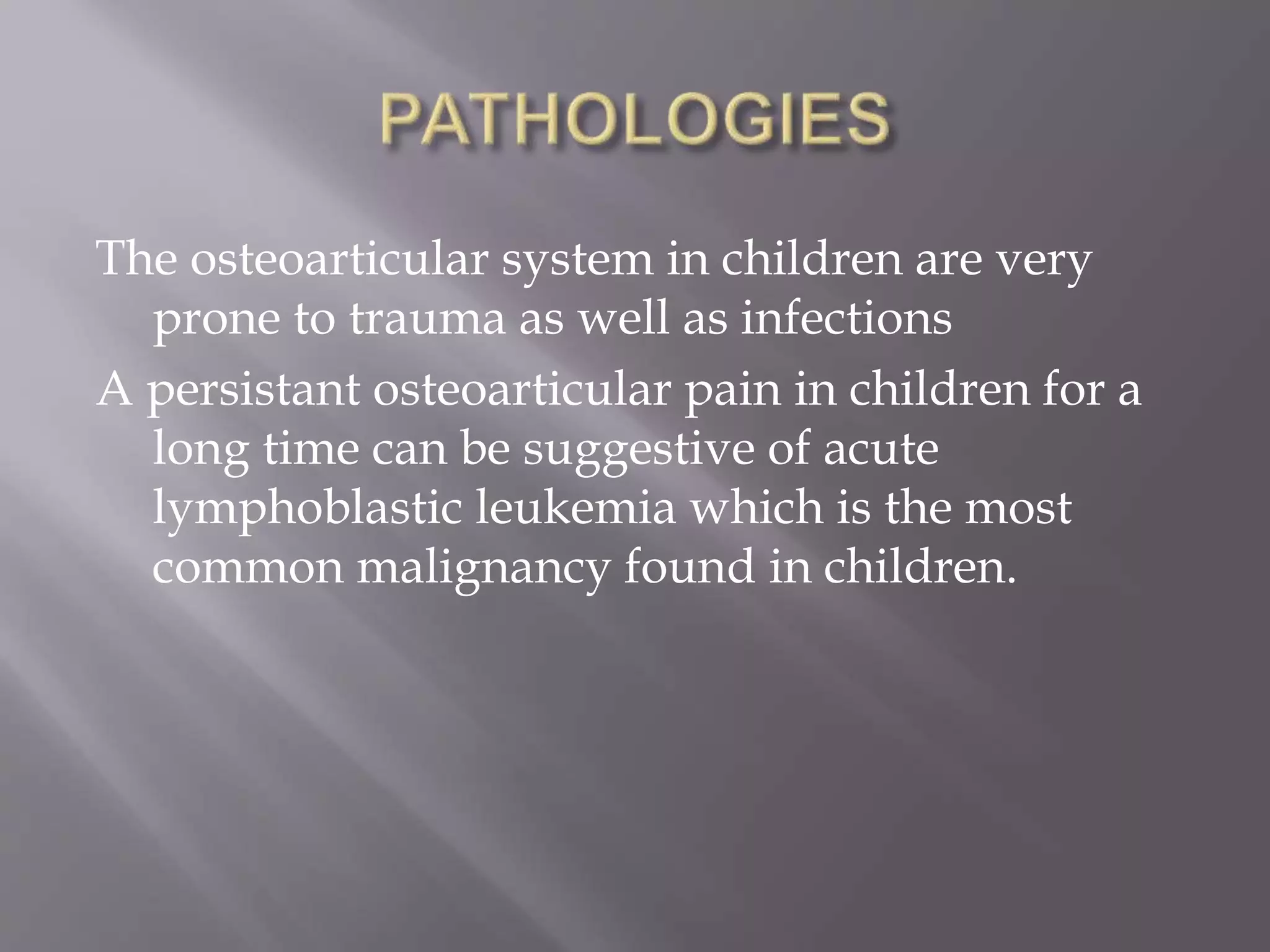 PATHOLOGIES

The osteoarticular system in children are very prone to trauma as well as infections

A persistant osteoarticular pain in children for a long time can be suggestive of acute lymphoblastic leukemia which is the most common malignancy found in children.